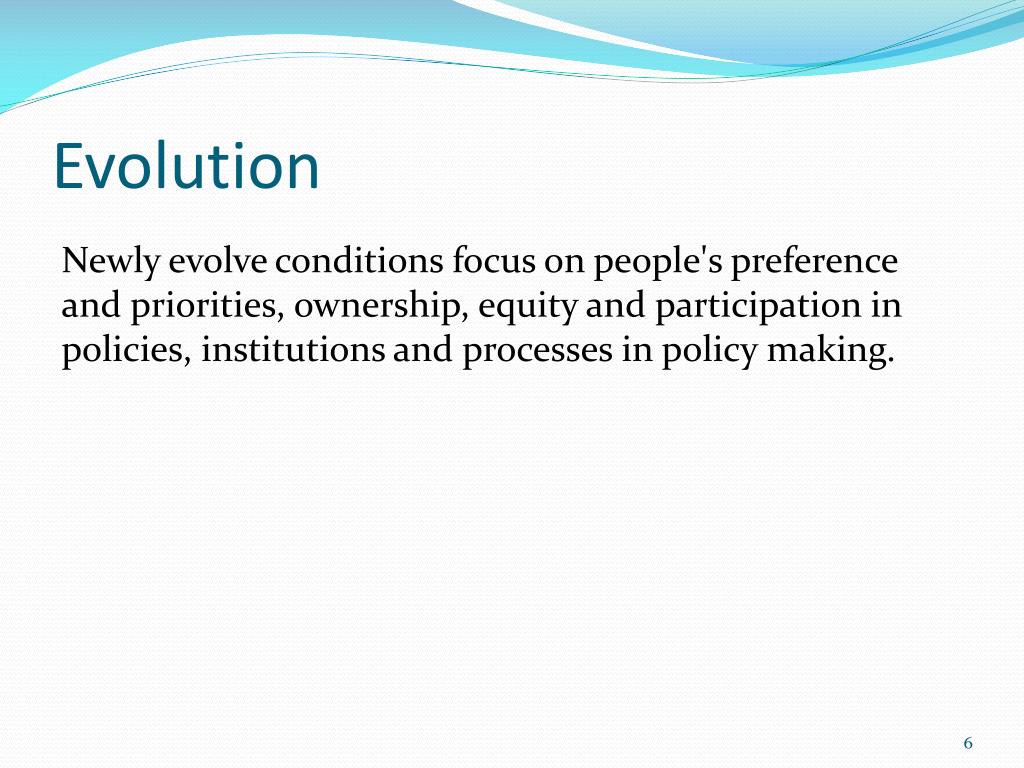 Evolution

Newly evolve conditions focus on people's preference and priorities, ownership, equity and participation in policies, institutions and processes in policy making.

6